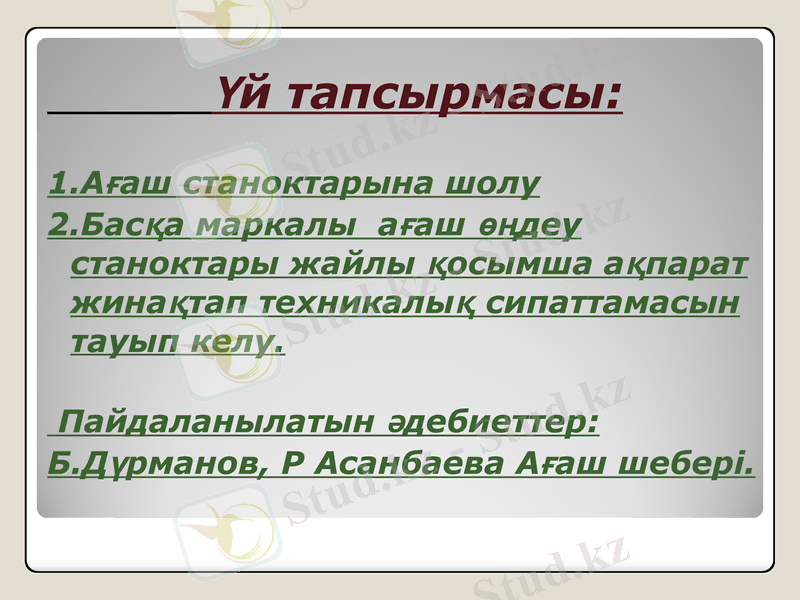 Үй тапсырмасы:

1.Ағаш станоктарына шолу
2.Басқа маркалы ағаш өңдеу станоктары жайлы қосымша ақпарат жинақтап техникалық сипаттамасын тауып келу.

Пайдаланылатын әдебиеттер:
Б.Дүрманов, Р Асанбаева Ағаш шебері.

Stud.kz
Stud.kz
Stud.kz
Stud.kz
Stud.kz
Stud.kz